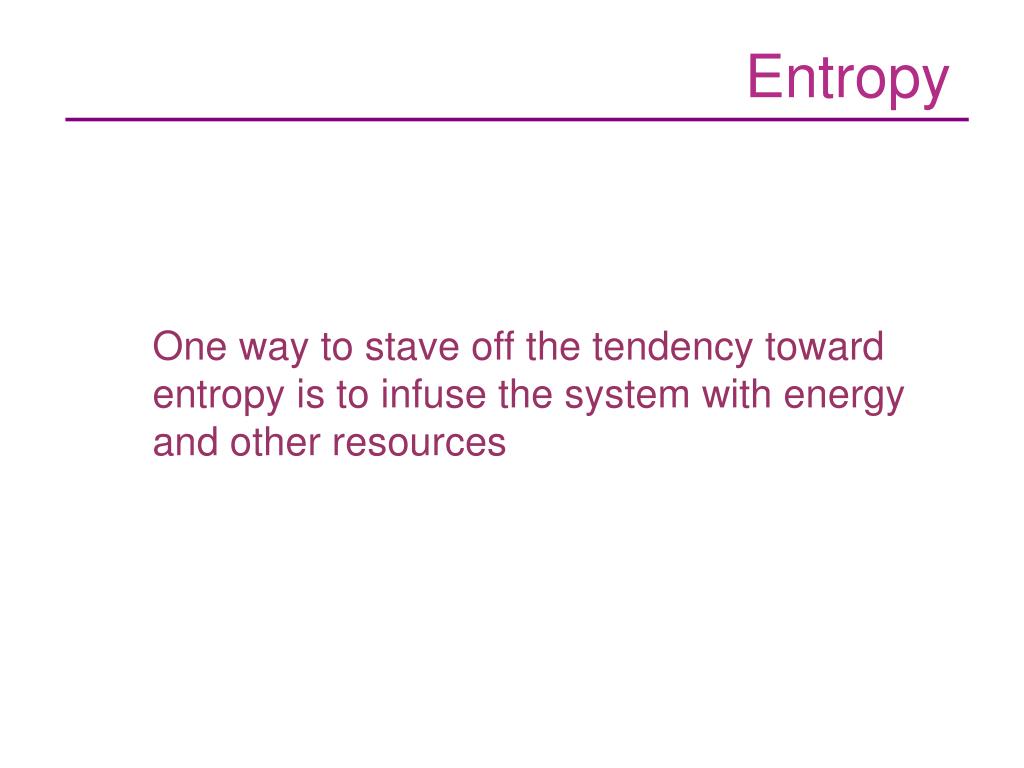 Entropy

One way to stave off the tendency toward entropy is to infuse the system with energy and other resources